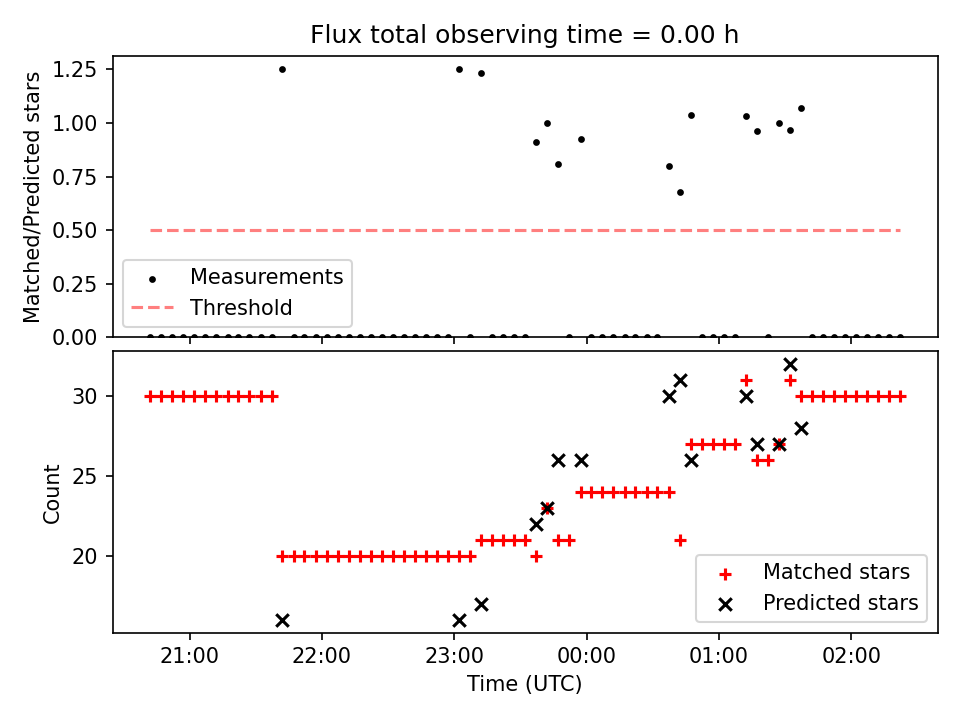 Flux total observing time = 0.00 h

Matched/Predicted stars

1.25
1.00
0.75
0.50
0.25
0.00

Measurements
Threshold

Count

30
25
20

Matched stars
Predicted stars

21:00
22:00
23:00
00:00
01:00
02:00

Time (UTC)